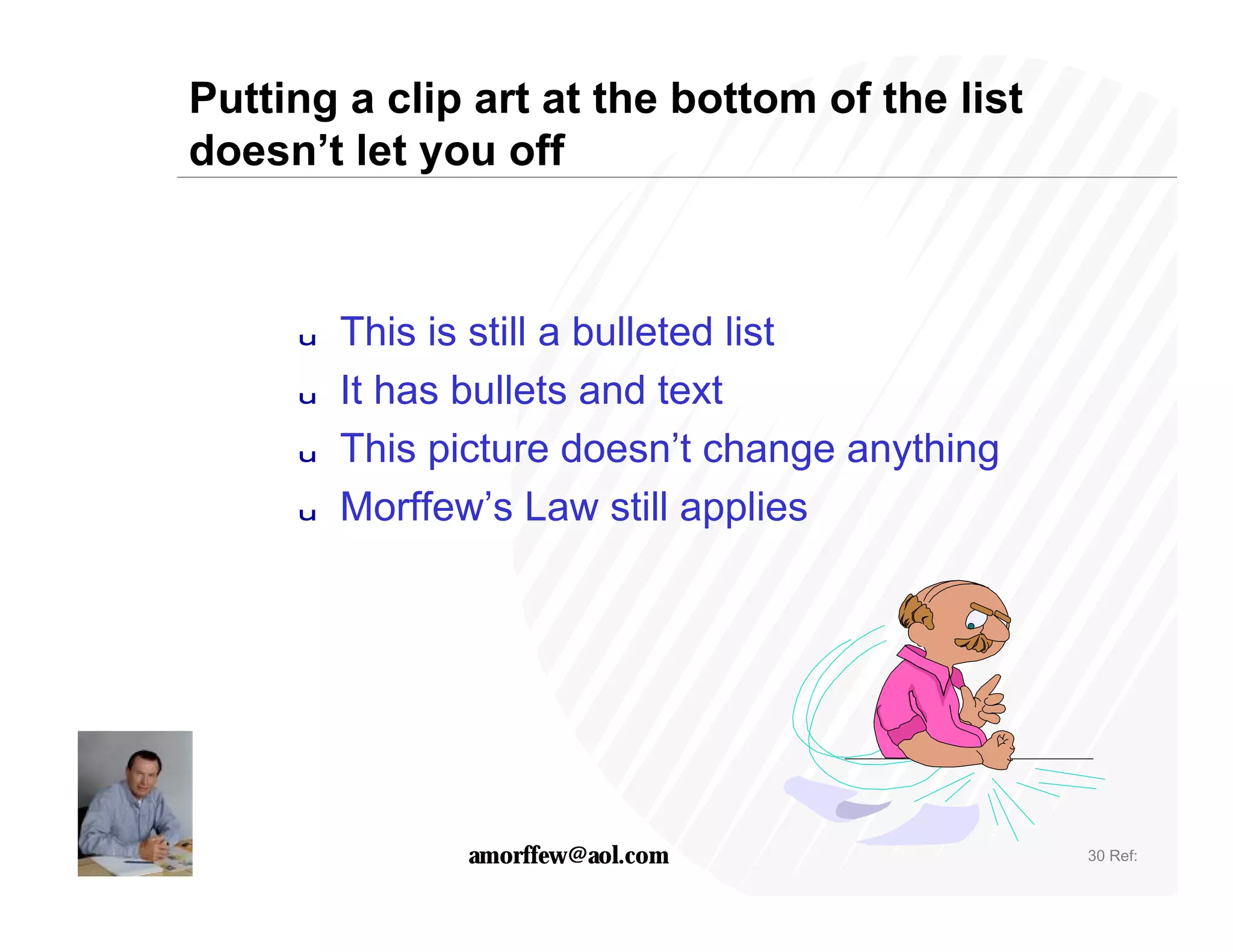 Putting a clip art at the bottom of the list doesn’t let you off

u This is still a bulleted list
u It has bullets and text
u This picture doesn’t change anything
u Morffew’s Law still applies

amorffew@aol.com

30 Ref: